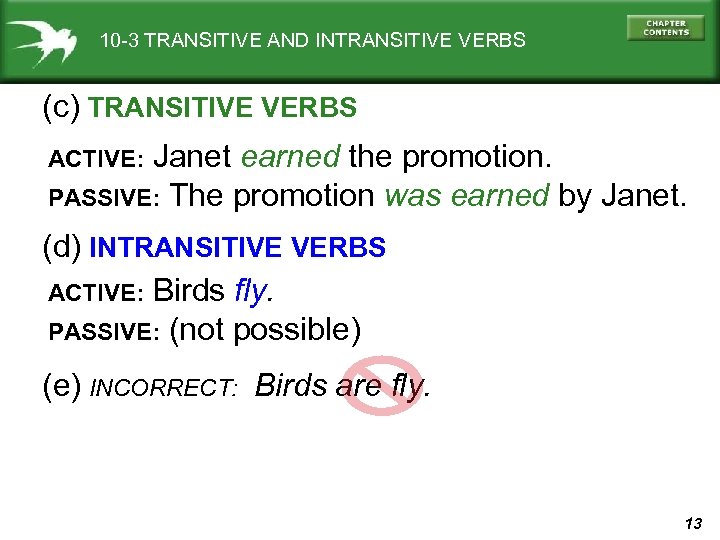 10-3 TRANSITIVE AND INTRANSITIVE VERBS

CHAPTER CONTENTS

(c) TRANSITIVE VERBS

ACTIVE: Janet earned the promotion.

PASSIVE: The promotion was earned by Janet.

(d) INTRANSITIVE VERBS

ACTIVE: Birds fly.

PASSIVE: (not possible)

(e) INCORRECT: Birds are fly.

13